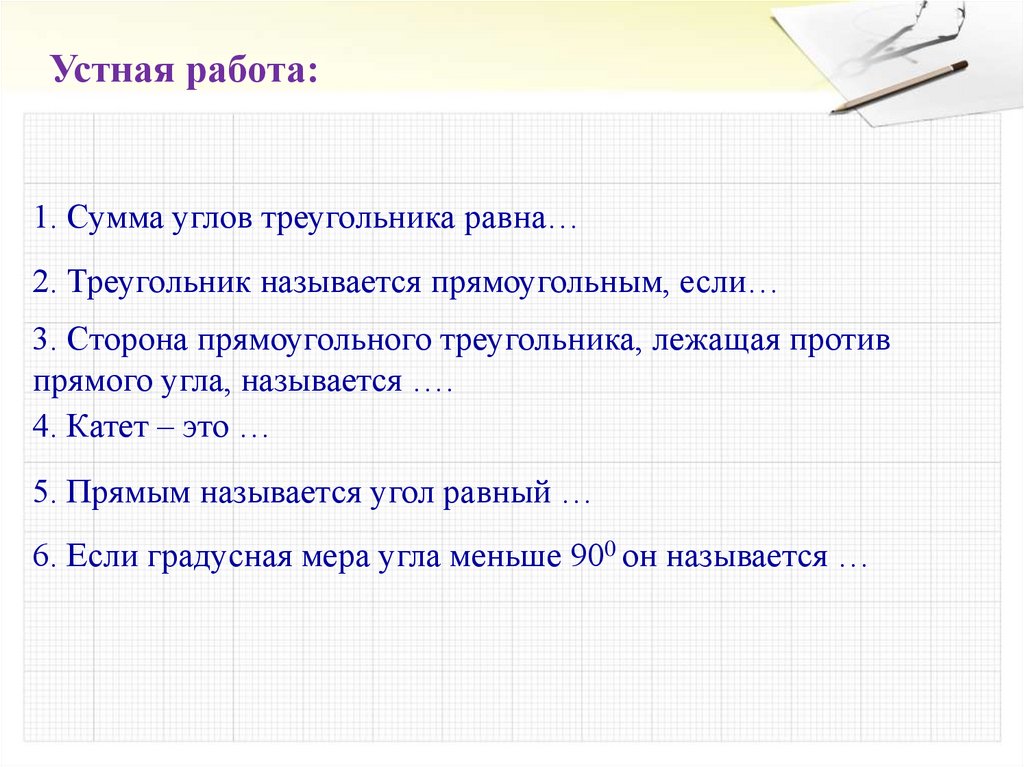 Устная работа:

1. Сумма углов треугольника равна…

2. Треугольник называется прямоугольным, если…

3. Сторона прямоугольного треугольника, лежащая против прямого угла, называется ….

4. Катет – это …

5. Прямым называется угол равный …

6. Если градусная мера угла меньше $90^0$ он называется …